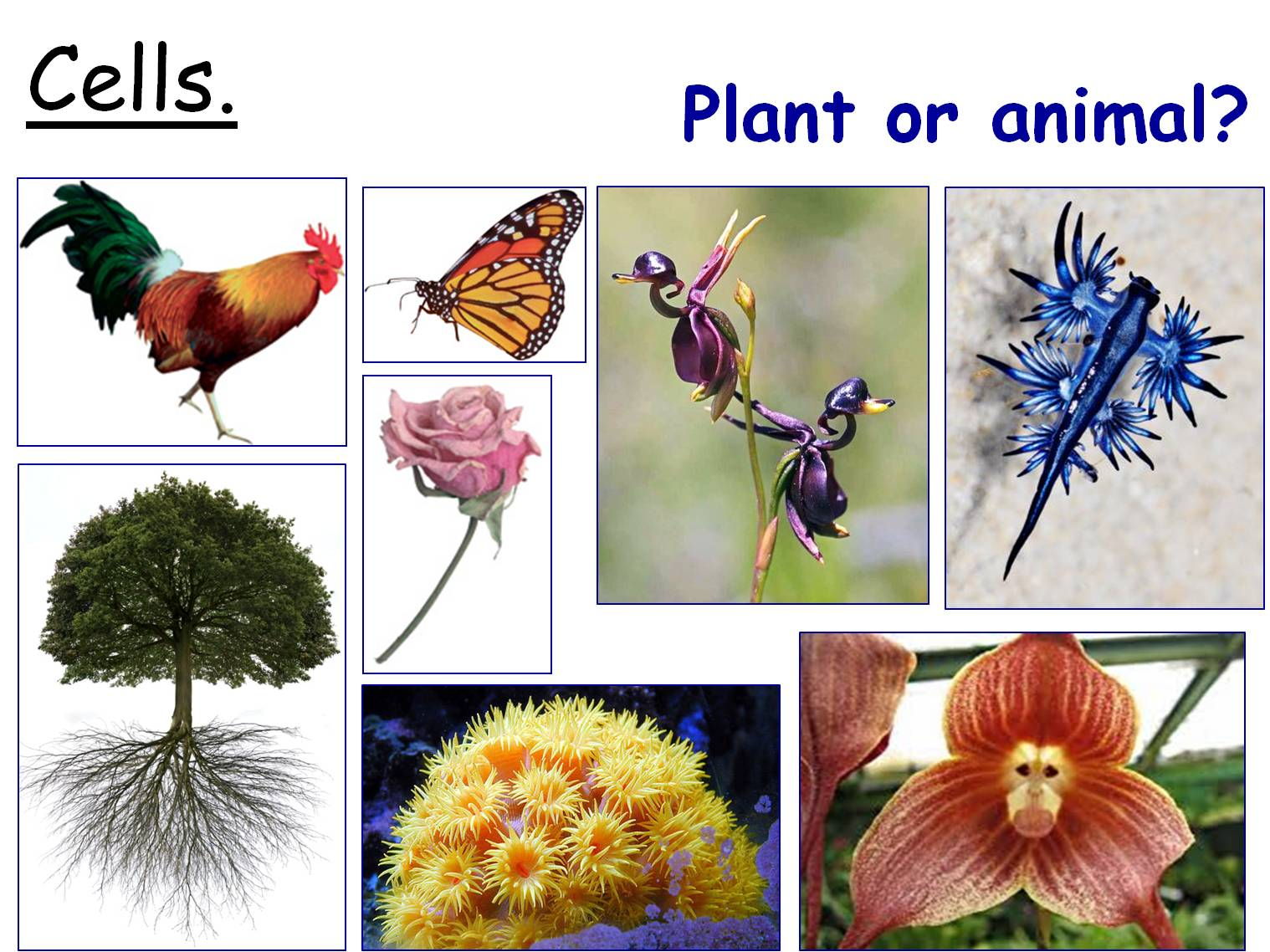 Cells.

Plant or animal?